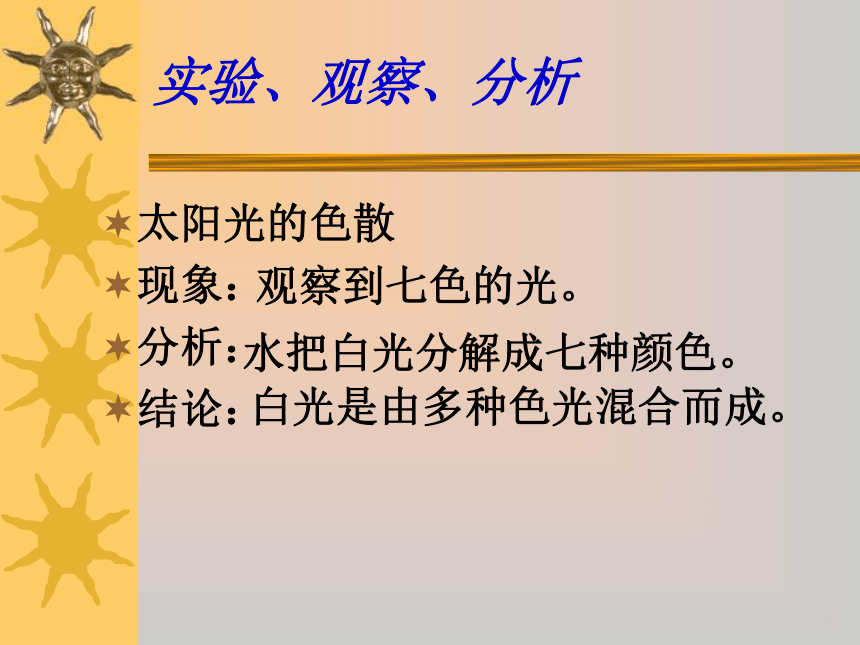 实验、观察、分析

太阳光的色散

现象：观察到七色的光。

分析：水把白光分解成七种颜色。

结论：白光是由多种色光混合而成。